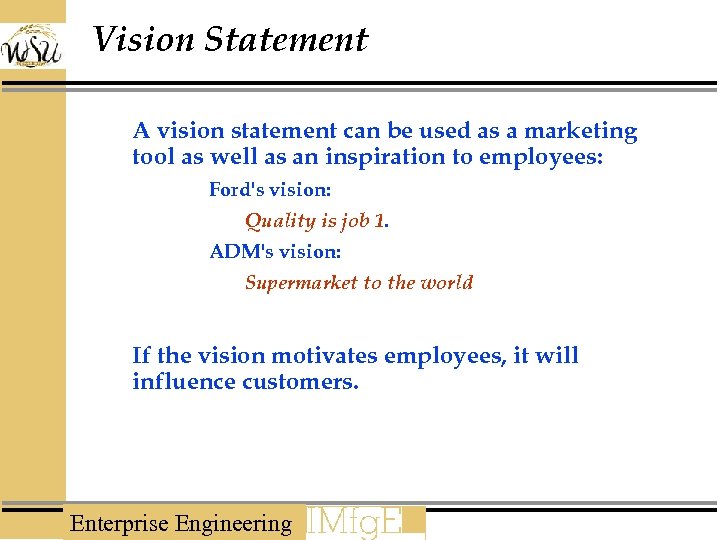 WSU

Vision Statement

A vision statement can be used as a marketing tool as well as an inspiration to employees:

Ford's vision:

Quality is job 1.

ADM's vision:

Supermarket to the world

If the vision motivates employees, it will influence customers.

Enterprise Engineering IMfgE